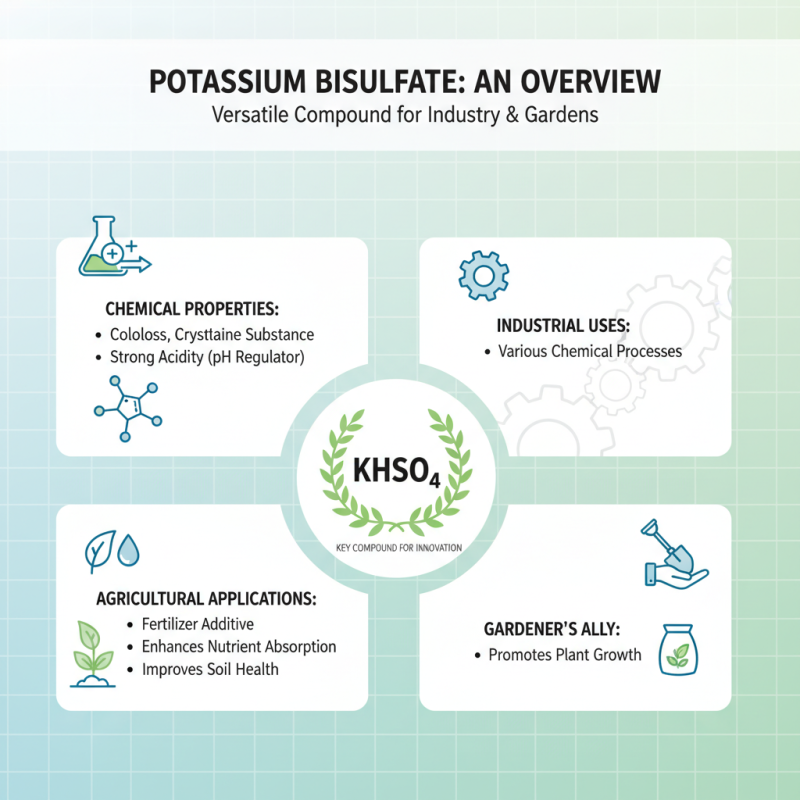 POTASSIUM BISULFATE: AN OVERVIEW
Versatile Compound for Industry & Gardens

CHEMICAL PROPERTIES:
• Cololoss, Crysttaine Substance
• Strong Acidity (pH Regulator)

INDUSTRIAL USES:
• Various Chemical Processes

$KHSO_4$
KEY COMPOUND FOR INNOVATION

AGRICULTURAL APPLICATIONS:
• Fertilizer Additive
• Enhances Nutrient Absorption
• Improves Soil Health

GARDENER'S ALLY:
• Promotes Plant Growth